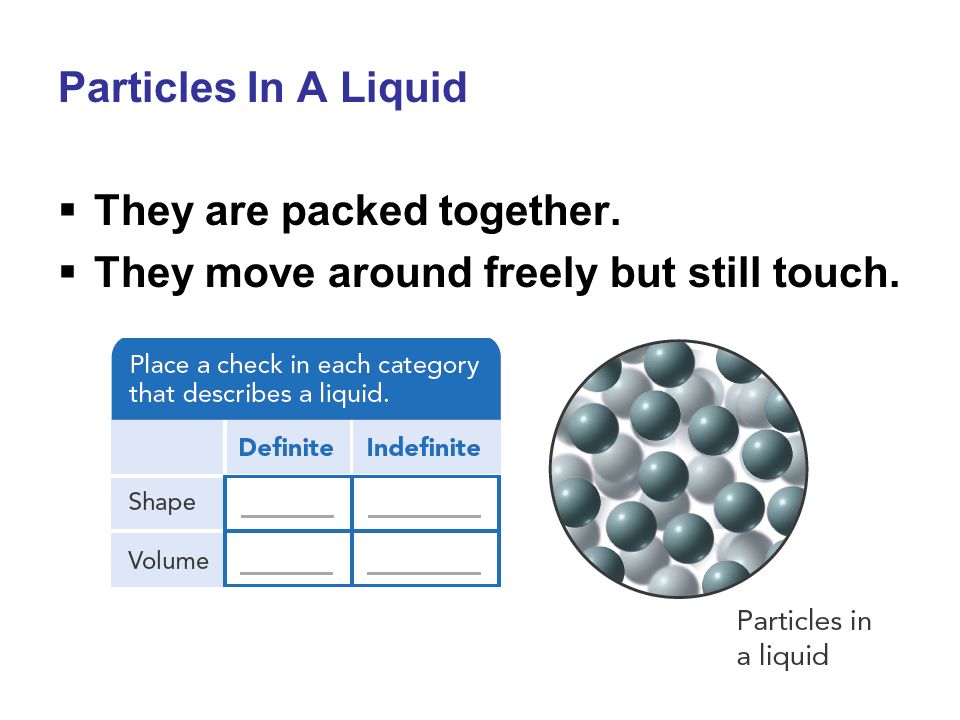 Particles In A Liquid

▪ They are packed together.
▪ They move around freely but still touch.

Place a check in each category that describes a liquid.

| | Definite | Indefinite |
|---|---|---|
| Shape | ______ | ______ |
| Volume | ______ | ______ |

Particles in a liquid